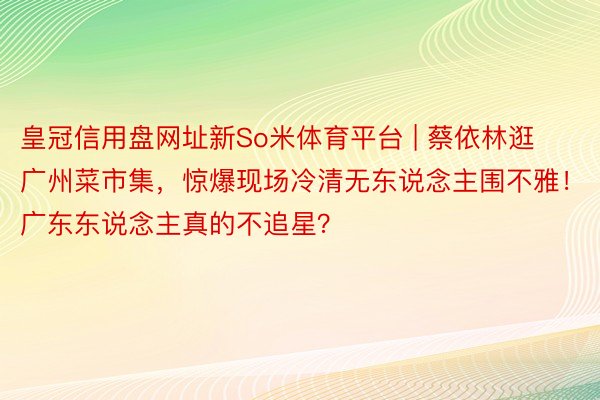 皇冠信用盘网址新So米体育平台 | 蔡依林逛广州菜市集，惊爆现场冷清无东说念主围不雅！广东东说念主真的不追星?